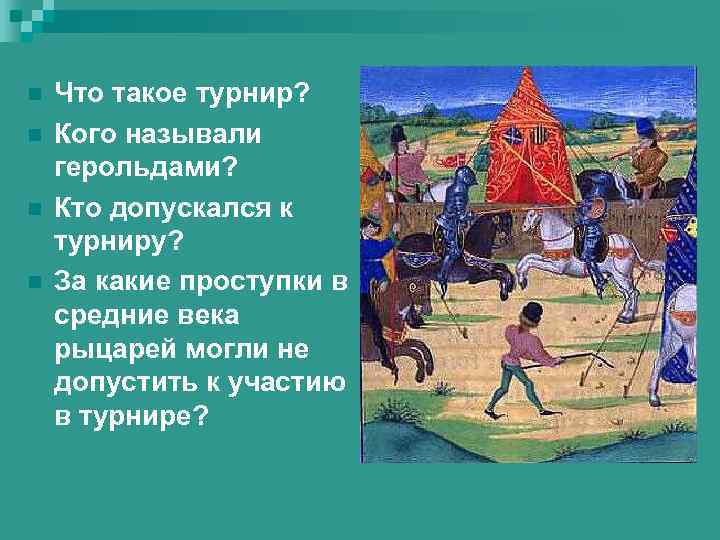 Что такое турнир?
Кого называли герольдами?
Кто допускался к турниру?
За какие проступки в средние века рыцарей могли не допустить к участию в турнире?